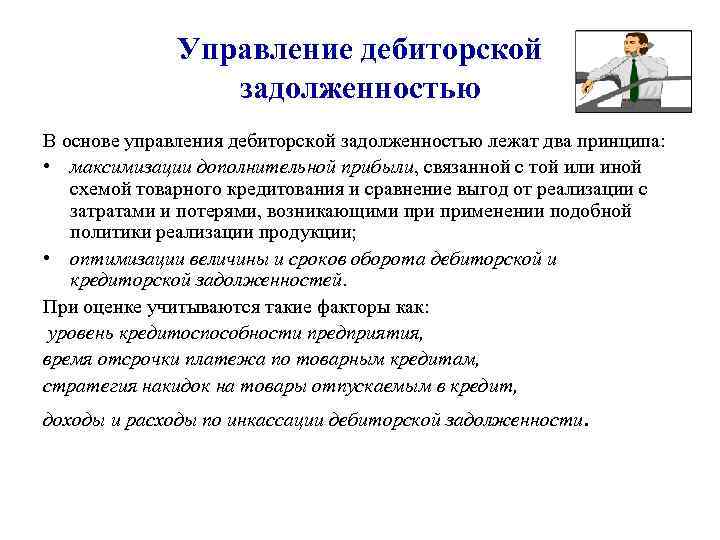 Управление дебиторской задолженностью

В основе управления дебиторской задолженностью лежат два принципа:

• максимизации дополнительной прибыли, связанной с той или иной схемой товарного кредитования и сравнение выгод от реализации с затратами и потерями, возникающими при применении подобной политики реализации продукции;

• оптимизации величины и сроков оборота дебиторской и кредиторской задолженностей.

При оценке учитываются такие факторы как:

уровень кредитоспособности предприятия,

время отсрочки платежа по товарным кредитам,

стратегия накидок на товары отпускаемым в кредит,

доходы и расходы по инкассации дебиторской задолженности.